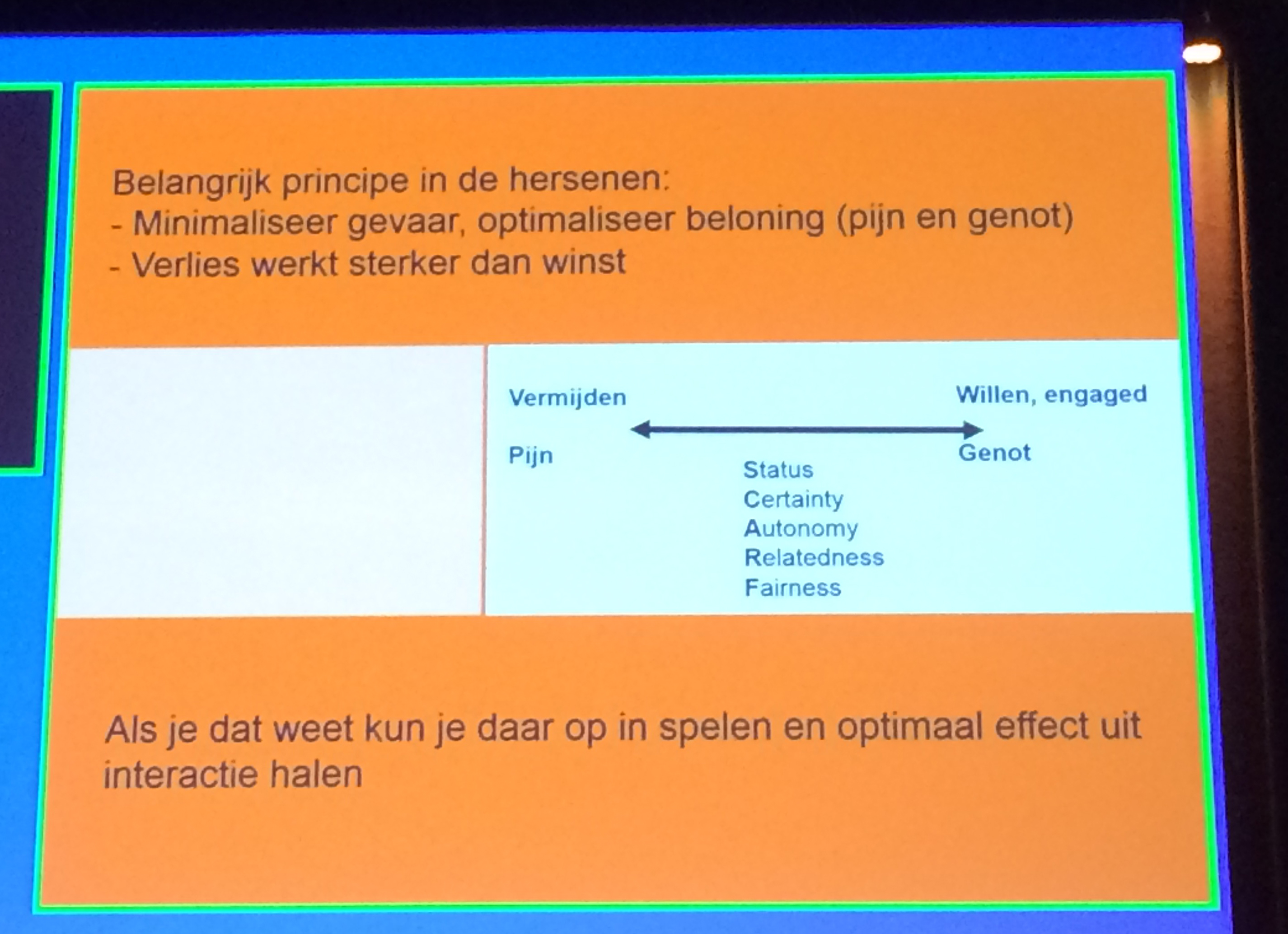 Belangrijk principe in de hersenen:
- Minimaliseer gevaar, optimaliseer beloning (pijn en genot)
- Verlies werkt sterker dan winst

Vermijden

Willen, engaged

Pijn

Genot

Status
Certainty
Autonomy
Relatedness
Fairness

Als je dat weet kun je daar op in spelen en optimaal effect uit interactie halen